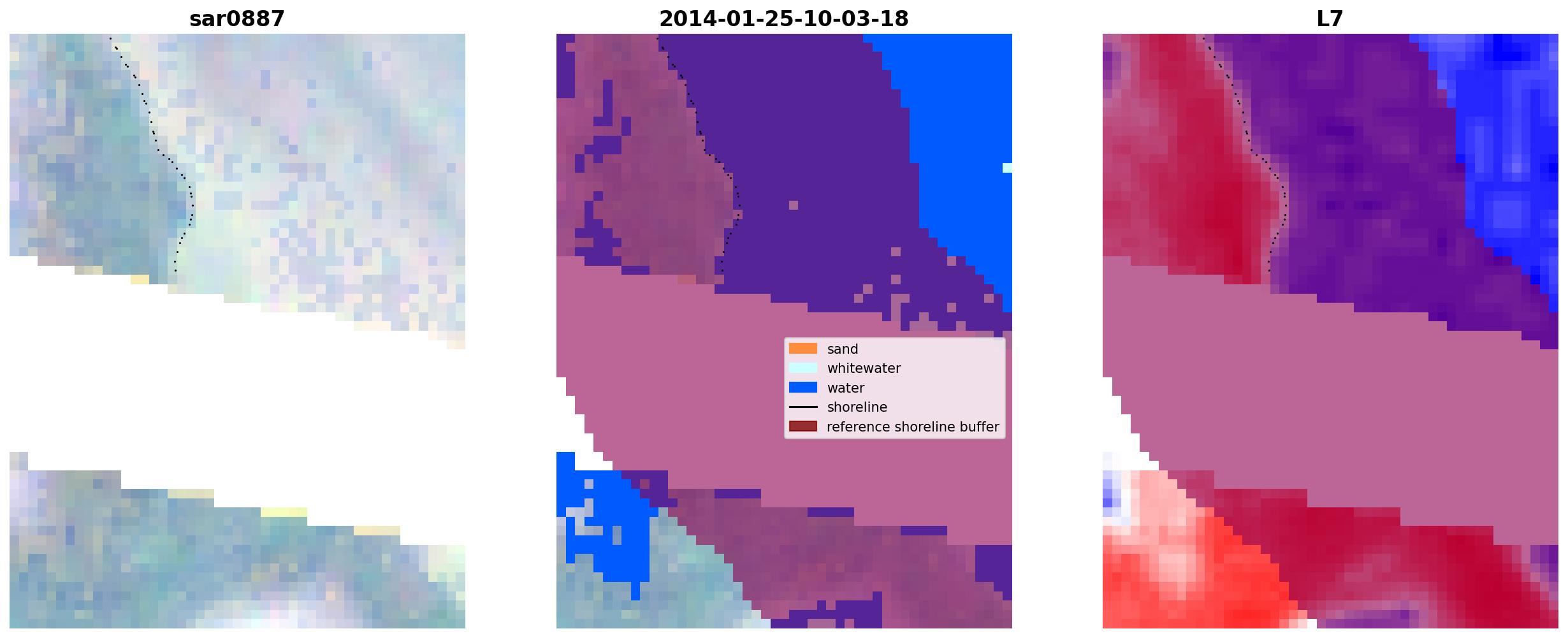 sar0887

2014-01-25-10-03-18

sand
whitewater
water
shoreline
reference shoreline buffer

L7